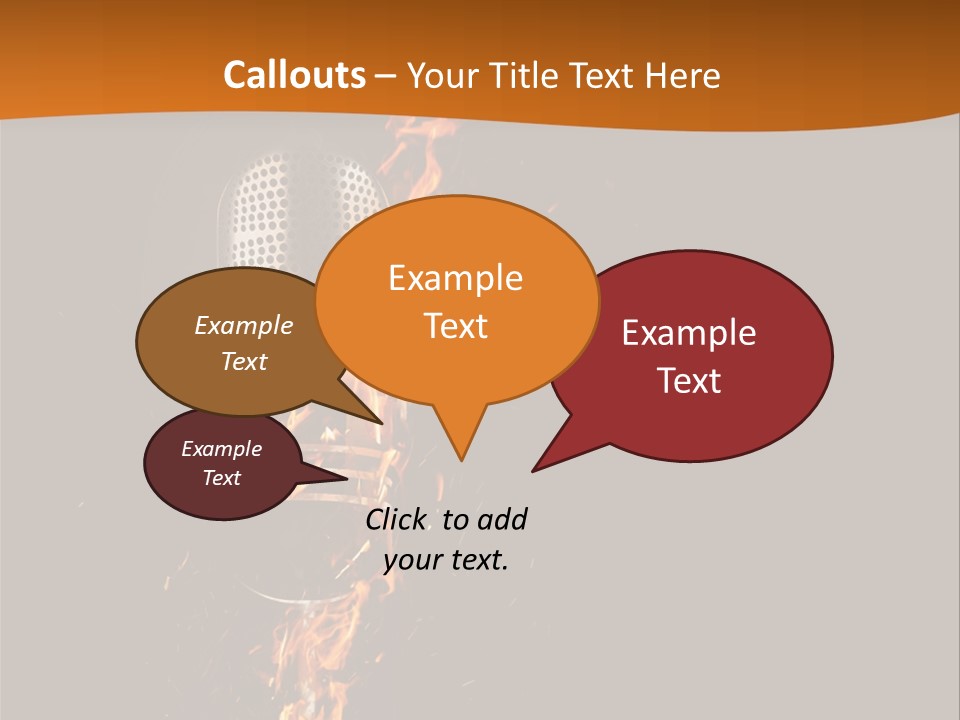 Callouts – Your Title Text Here

Example Text

Example Text

Example Text

Example Text

Click to add your text.